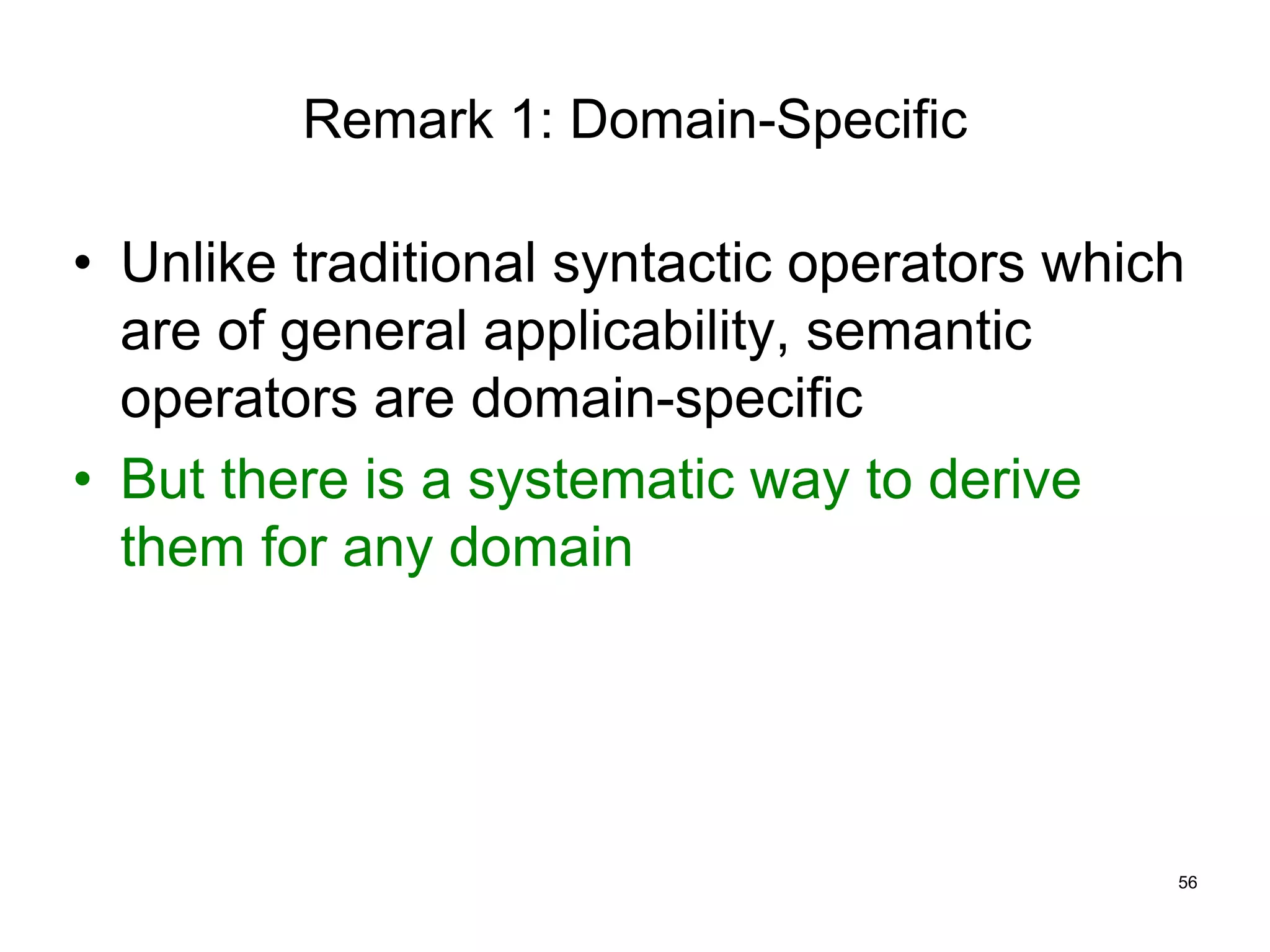 Remark 1: Domain-Specific

• Unlike traditional syntactic operators which are of general applicability, semantic operators are domain-specific

• But there is a systematic way to derive them for any domain

56